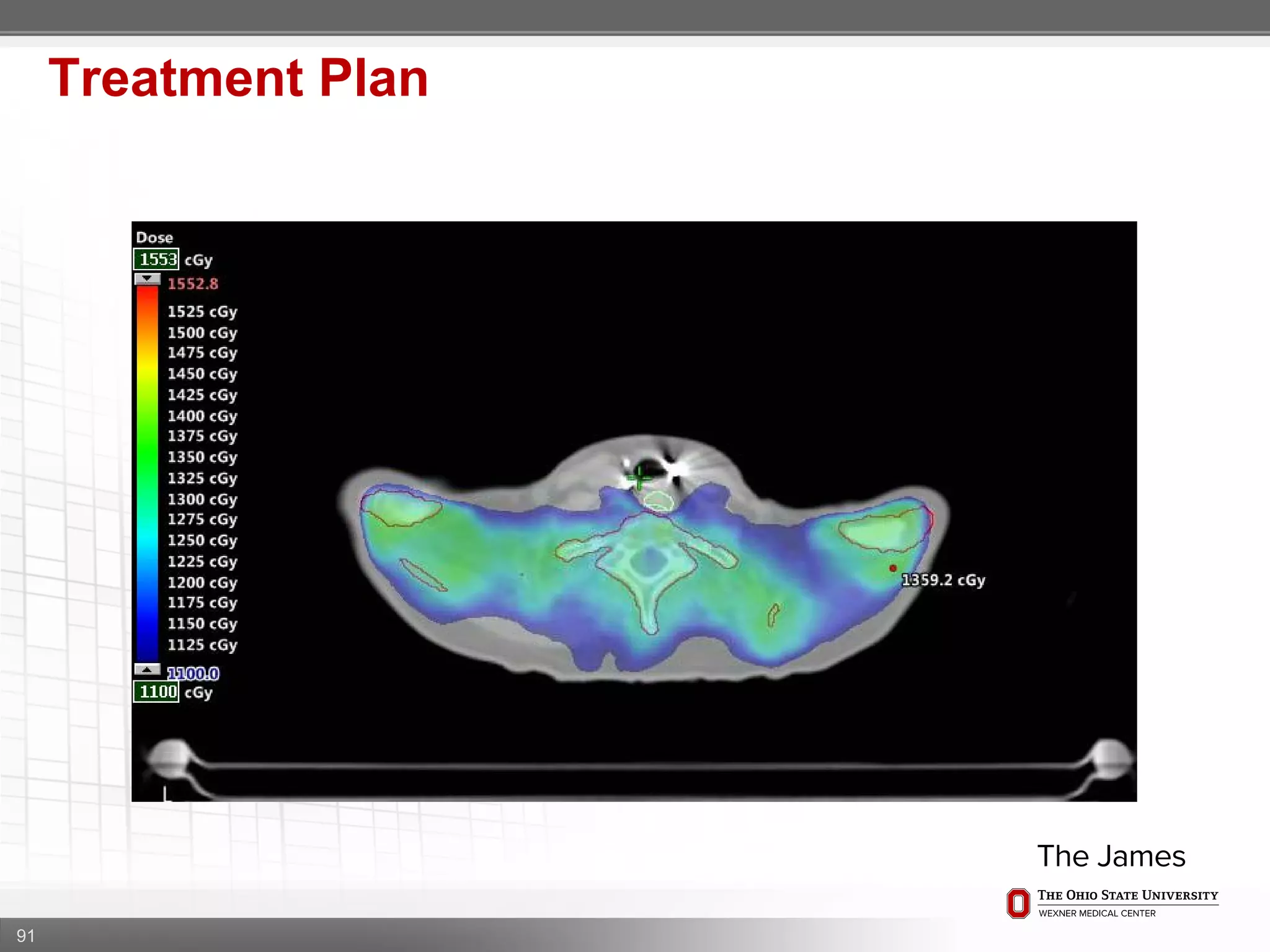 Treatment Plan

Dose
1553 cGy
1552.8
1525 cGy
1500 cGy
1475 cGy
1450 cGy
1425 cGy
1400 cGy
1375 cGy
1350 cGy
1325 cGy
1300 cGy
1275 cGy
1250 cGy
1225 cGy
1200 cGy
1175 cGy
1150 cGy
1125 cGy
1100.0
1100 cGy

1359.2 cGy

The James
THE OHIO STATE UNIVERSITY
WEXNER MEDICAL CENTER

91